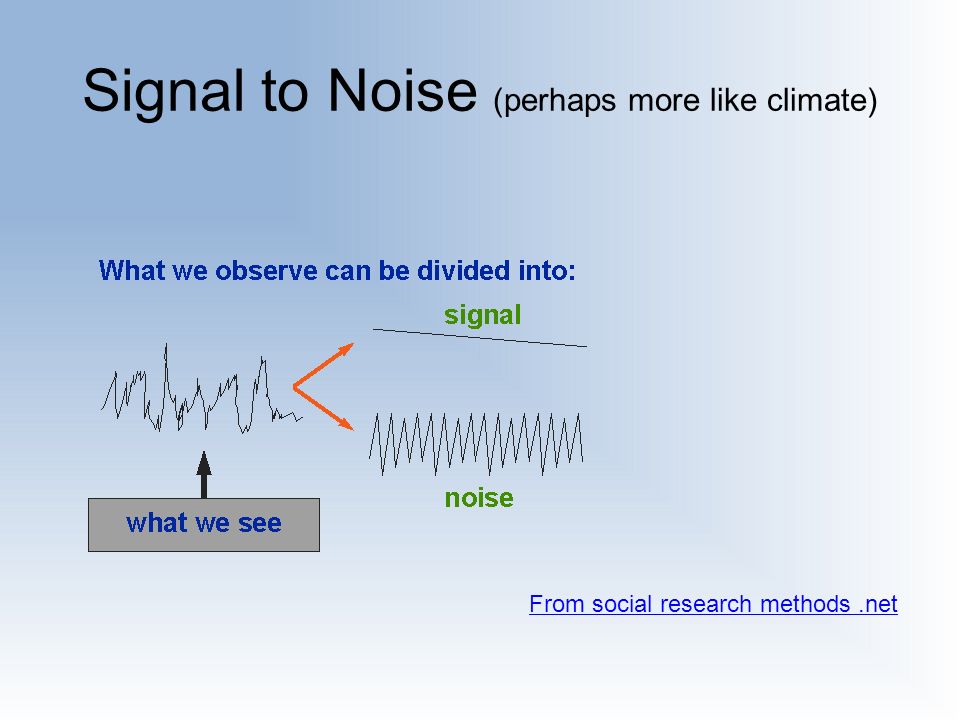 Signal to Noise (perhaps more like climate)

What we observe can be divided into:

signal

noise

what we see

From social research methods .net